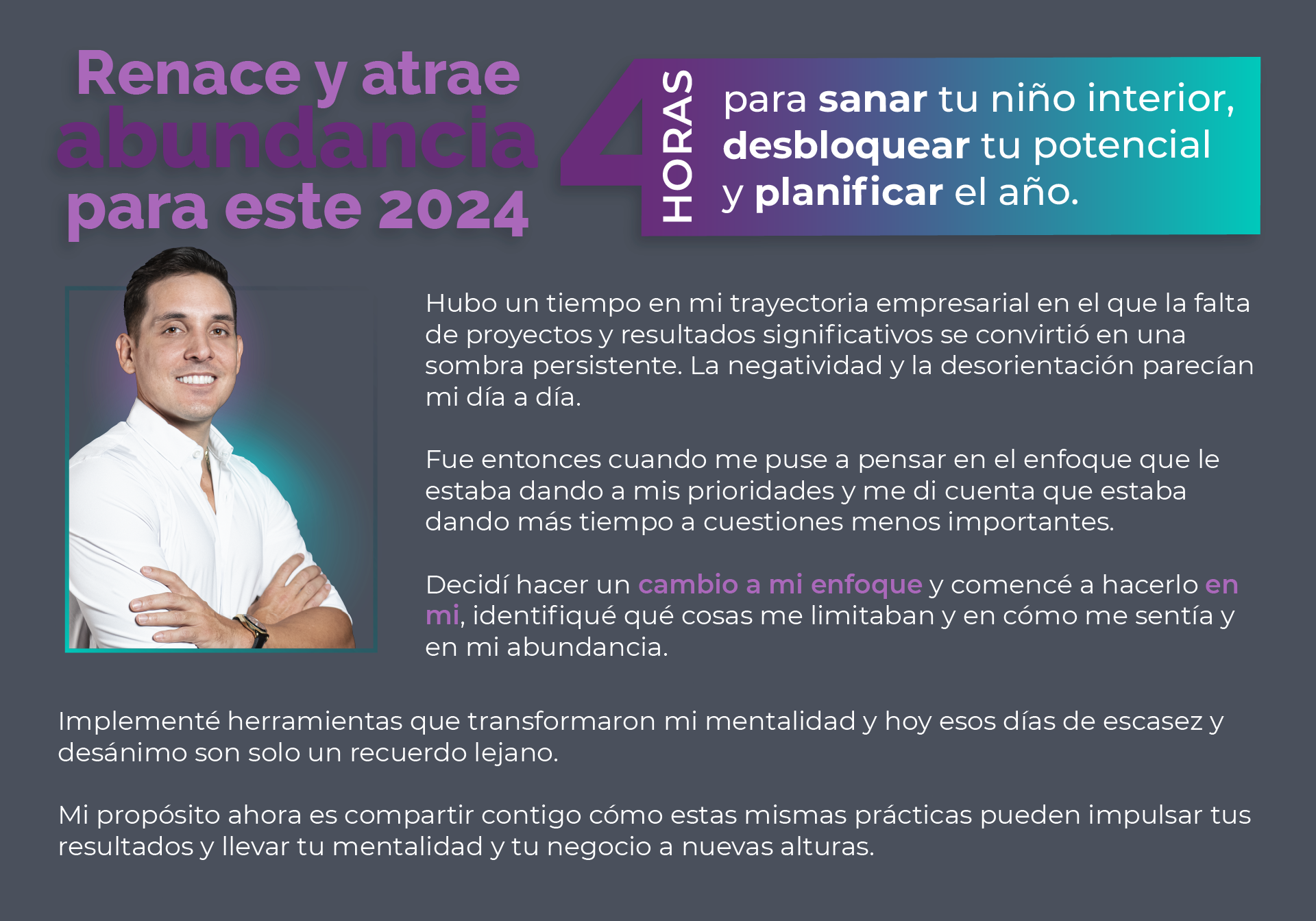 Renace y atrae abundancia para este 2024

4 HORAS para sanar tu niño interior, desbloquear tu potencial y planificar el año.

Hubo un tiempo en mi trayectoria empresarial en el que la falta de proyectos y resultados significativos se convirtió en una sombra persistente. La negatividad y la desorientación parecían mi día a día.

Fue entonces cuando me puse a pensar en el enfoque que le estaba dando a mis prioridades y me di cuenta que estaba dando más tiempo a cuestiones menos importantes.

Decidí hacer un cambio a mi enfoque y comencé a hacerlo en mi, identifiqué qué cosas me limitaban y en cómo me sentía y en mi abundancia.

Implementé herramientas que transformaron mi mentalidad y hoy esos días de escasez y desánimo son solo un recuerdo lejano.

Mi propósito ahora es compartir contigo cómo estas mismas prácticas pueden impulsar tus resultados y llevar tu mentalidad y tu negocio a nuevas alturas.